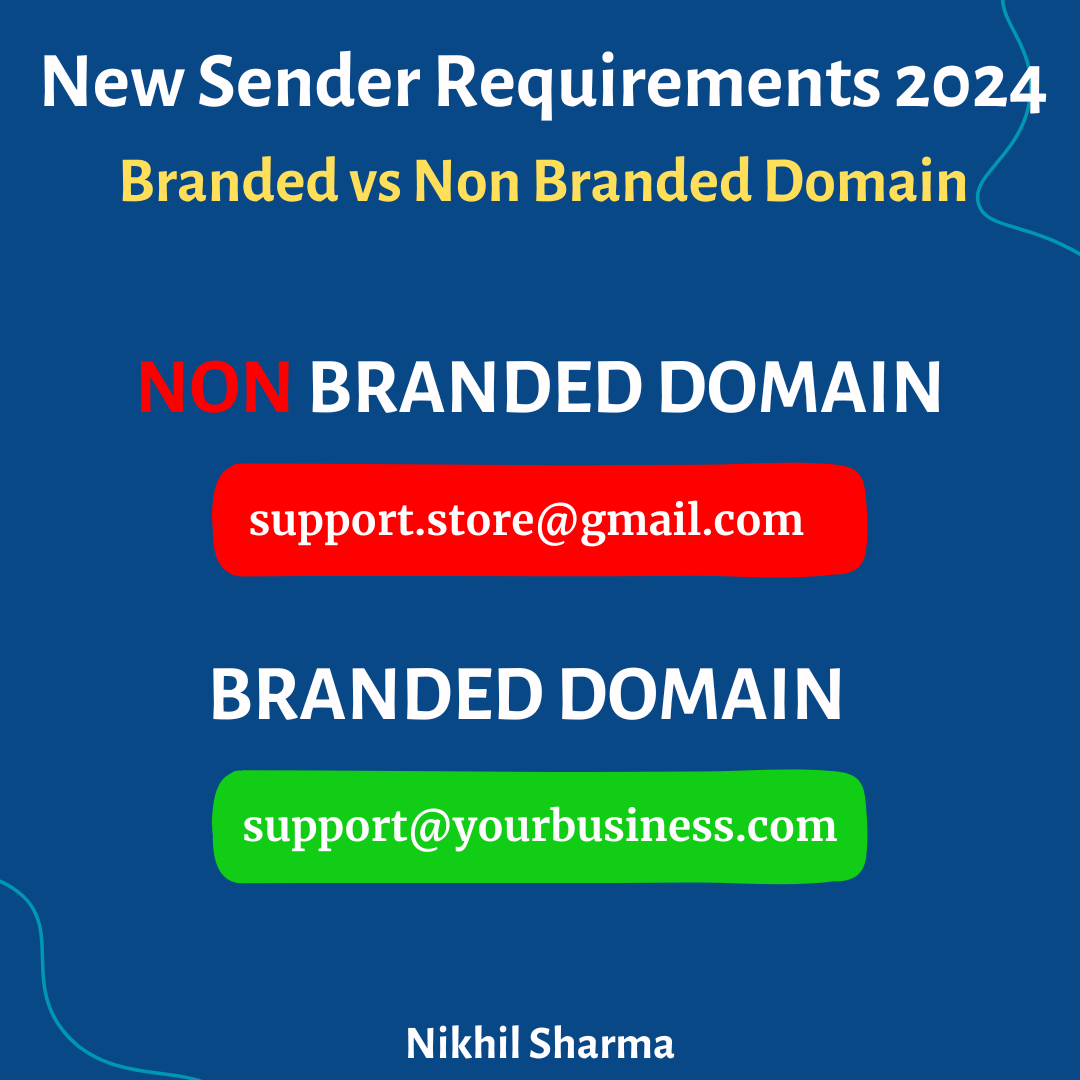 New Sender Requirements 2024
Branded vs Non Branded Domain

NON BRANDED DOMAIN

support.store@gmail.com

BRANDED DOMAIN

support@yourbusiness.com

Nikhil Sharma